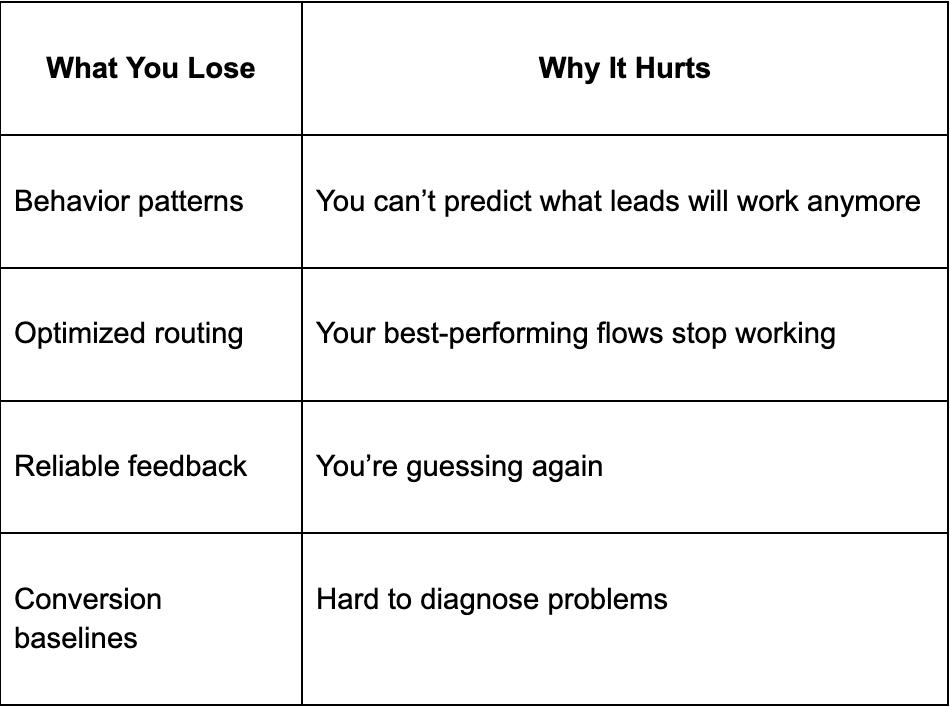 | What You Lose | Why It Hurts |
|---|---|
| Behavior patterns | You can’t predict what leads will work anymore |
| Optimized routing | Your best-performing flows stop working |
| Reliable feedback | You’re guessing again |
| Conversion baselines | Hard to diagnose problems |